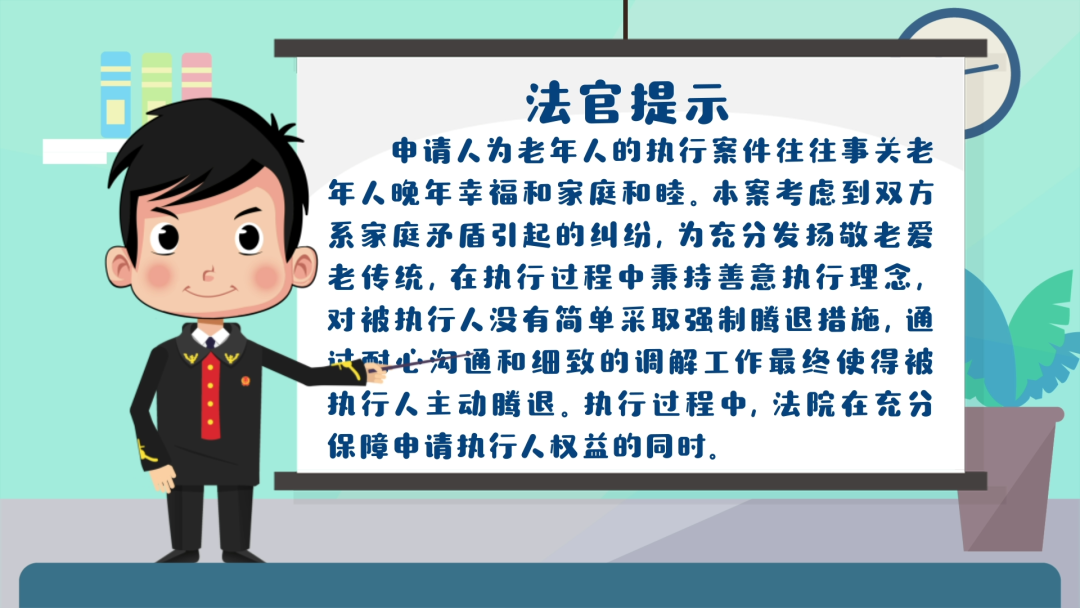 法官提示

申请人为老年人的执行案件往往事关老年人晚年幸福和家庭和睦。本案考虑到双方系家庭矛盾引起的纠纷，为充分发扬敬老爱老传统，在执行过程中秉持善意执行理念，对被执行人没有简单采取强制腾退措施，通过耐心沟通和细致的调解工作最终使得被执行人主动腾退。执行过程中，法院在充分保障申请执行人权益的同时。